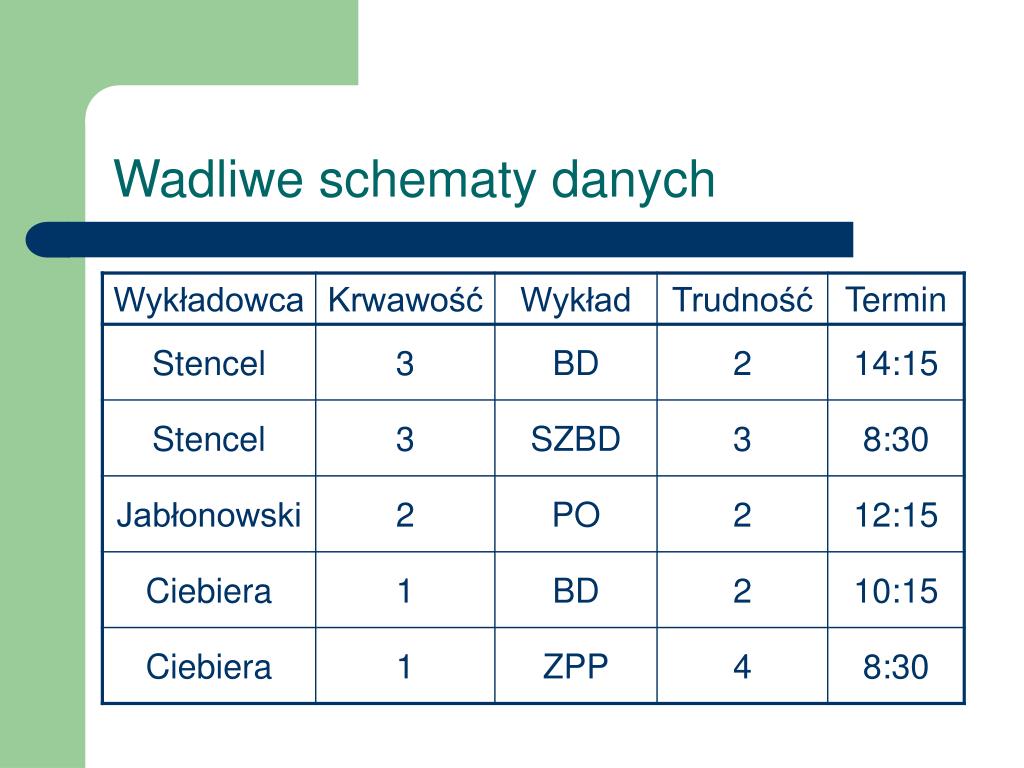 Wadliwe schematy danych

| Wykładowca | Krwawość | Wykład | Trudność | Termin |
|---|---|---|---|---|
| Stencel | 3 | BD | 2 | 14:15 |
| Stencel | 3 | SZBD | 3 | 8:30 |
| Jabłonowski | 2 | PO | 2 | 12:15 |
| Ciebiera | 1 | BD | 2 | 10:15 |
| Ciebiera | 1 | ZPP | 4 | 8:30 |